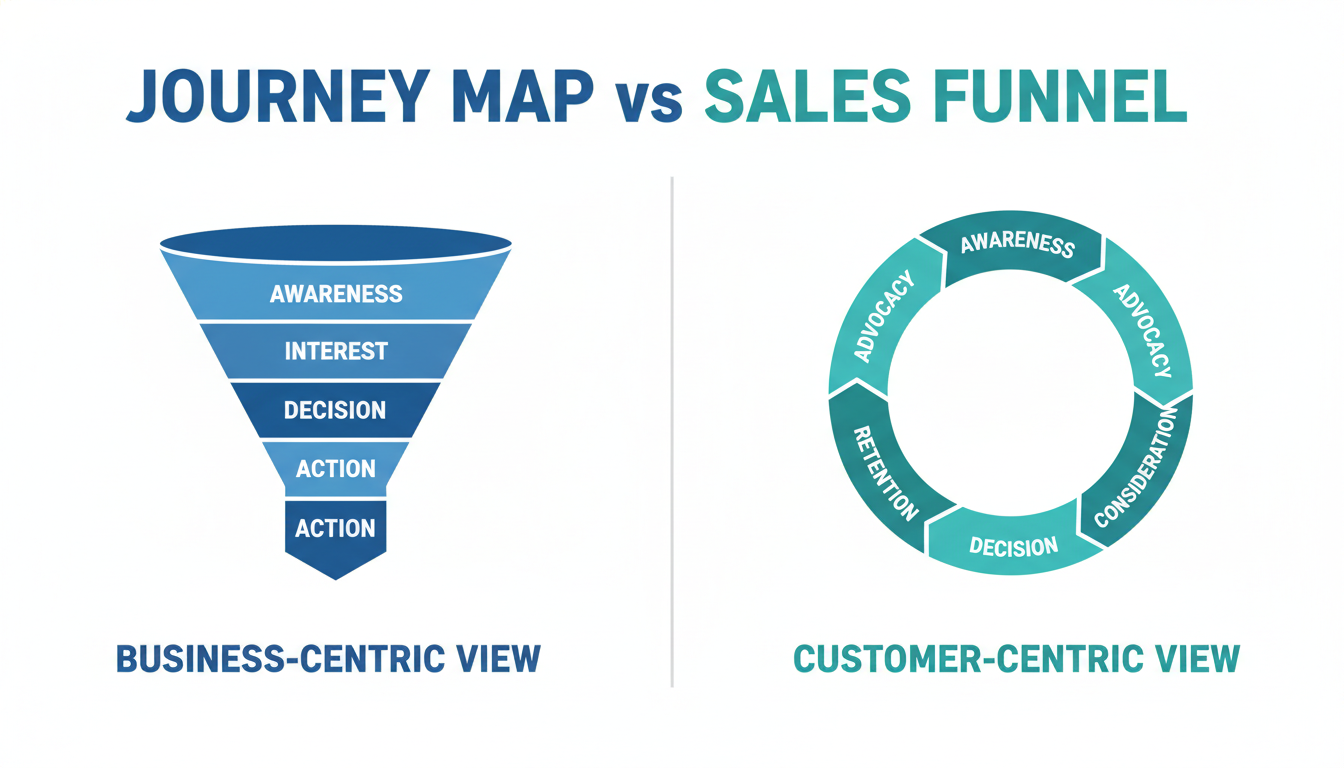 JOURNEY MAP vs SALES FUNNEL

AWARENESS
INTEREST
DECISION
ACTION
ACTION

BUSINESS-CENTRIC VIEW

AWARENESS
ADVOCACY
CONSIDERATION
DECISION
RETENTION
ADVOCACY

CUSTOMER-CENTRIC VIEW